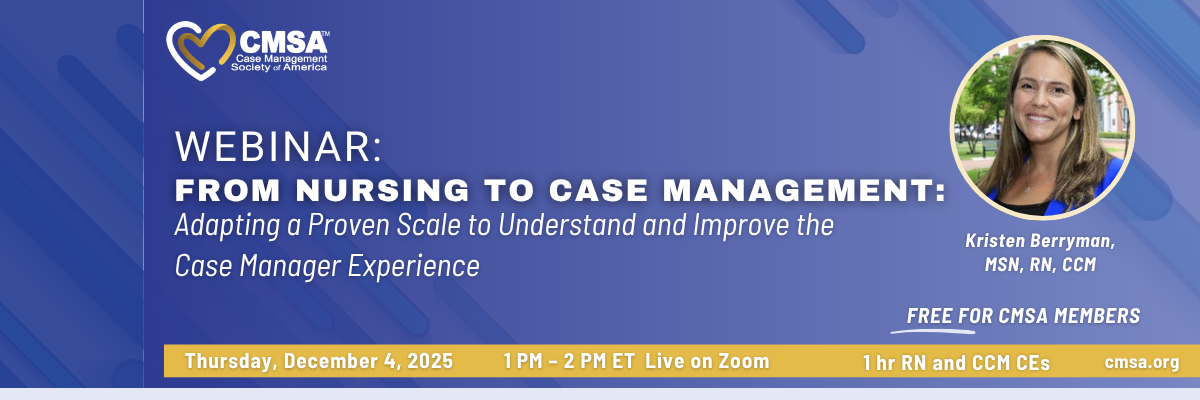 CMSA™
Case Management Society of America

WEBINAR:
FROM NURSING TO CASE MANAGEMENT:
Adapting a Proven Scale to Understand and Improve the Case Manager Experience

Kristen Berryman, MSN, RN, CCM

FREE FOR CMSA MEMBERS

Thursday, December 4, 2025 1 PM – 2 PM ET Live on Zoom 1 hr RN and CCM CEs cmsa.org